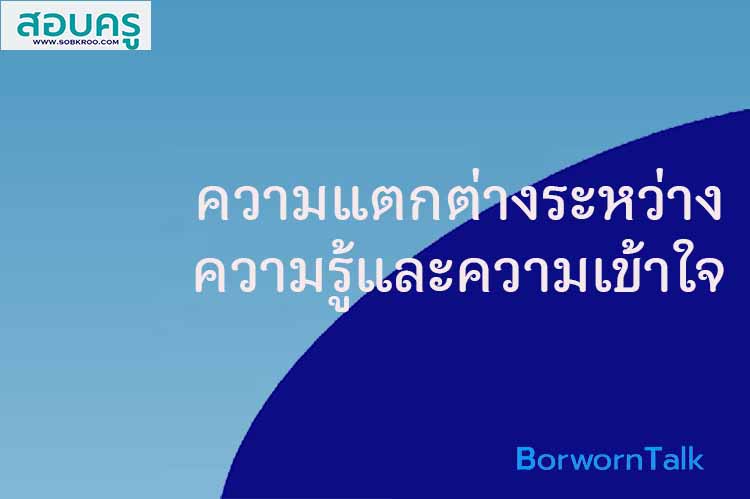 สอบครู
WWW.SOBKROO.COM

ความแตกต่างระหว่าง
ความรู้และความเข้าใจ

BorwornTalk